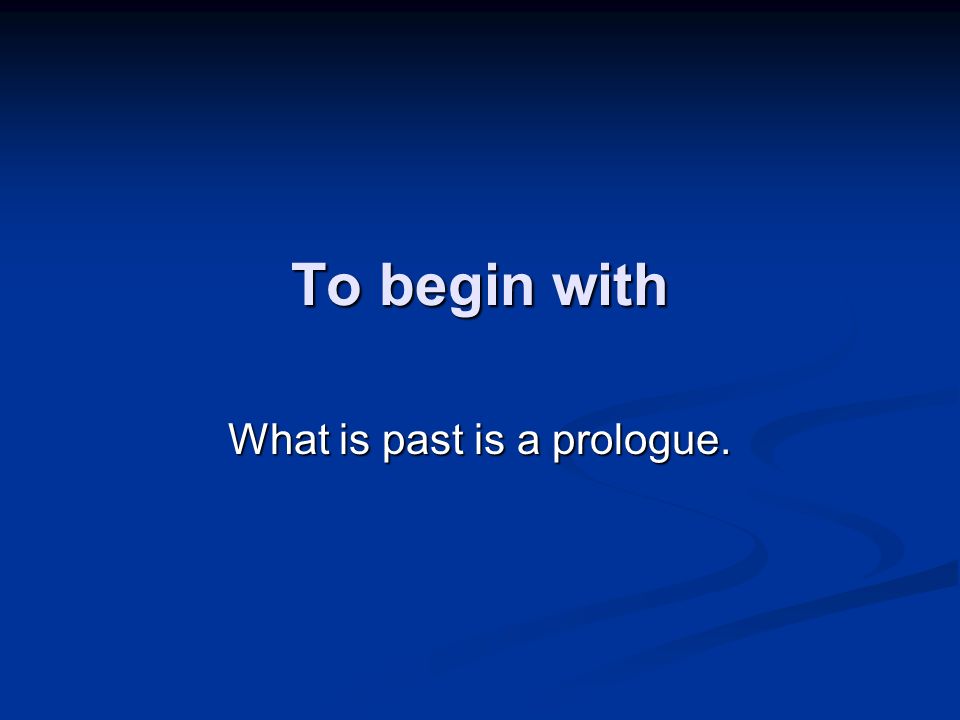 To begin with

What is past is a prologue.